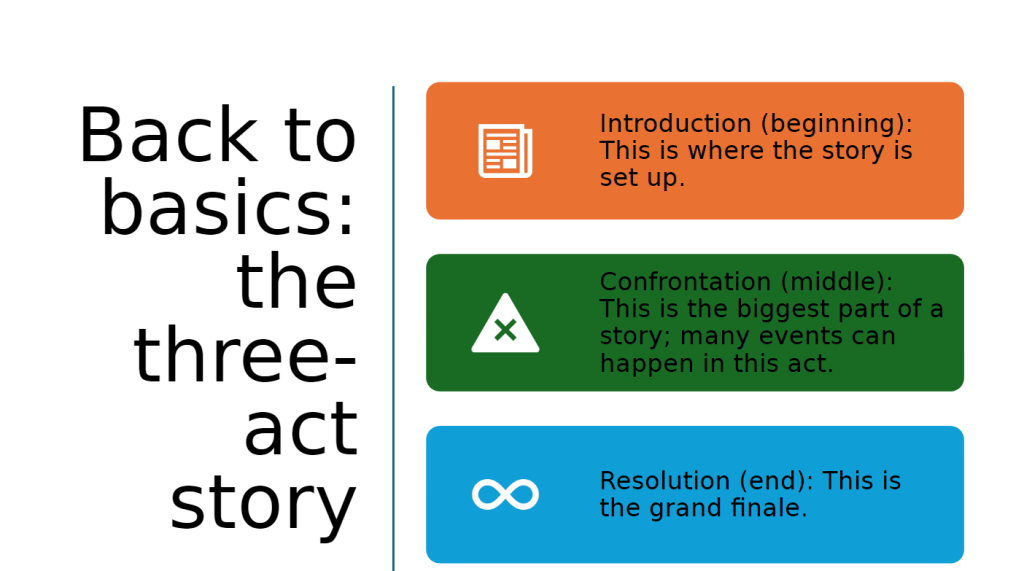 Back to basics: the three-act story

Introduction (beginning): This is where the story is set up.

Confrontation (middle): This is the biggest part of a story; many events can happen in this act.

Resolution (end): This is the grand finale.